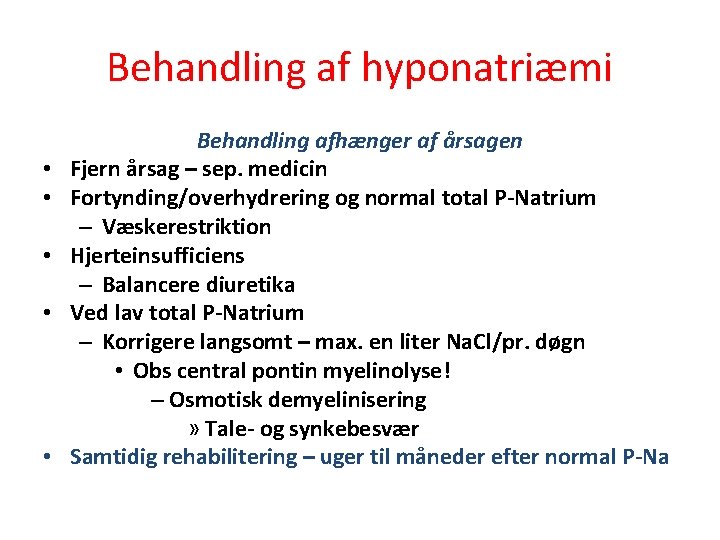 Behandling af hyponatriæmi

Behandling afhænger af årsagen

• Fjern årsag – sep. medicin
• Fortynding/overhydrering og normal total P-Natrium
– Væskerestriktion
• Hjerteinsufficiens
– Balancere diuretika
• Ved lav total P-Natrium
– Korrigere langsomt – max. en liter NaCl/pr. døgn
• Obs central pontin myelinolyse!
– Osmotisk demyelinisering
» Tale- og synkebesvær
• Samtidig rehabilitering – uger til måneder efter normal P-Na